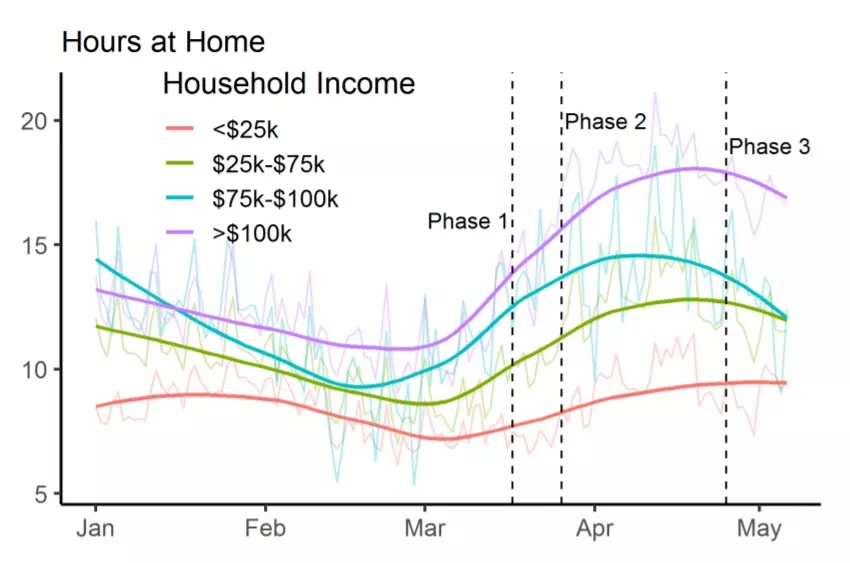 Hours at Home

Household Income
<\$25k
\$25k-\$75k
\$75k-\$100k
>\$100k

Phase 1
Phase 2
Phase 3

20
15
10
5

Jan
Feb
Mar
Apr
May